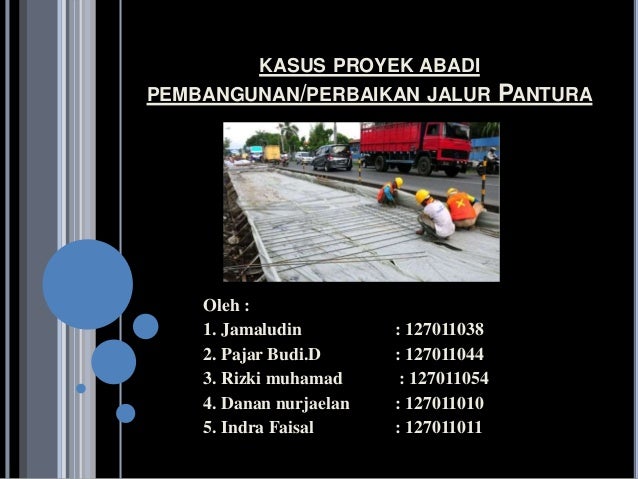 KASUS PROYEK ABADI
PEMBANGUNAN/PERBAIKAN JALUR PANTURA

Oleh :
1. Jamaludin : 127011038
2. Pajar Budi.D : 127011044
3. Rizki muhamad : 127011054
4. Danan nurjaelan : 127011010
5. Indra Faisal : 127011011